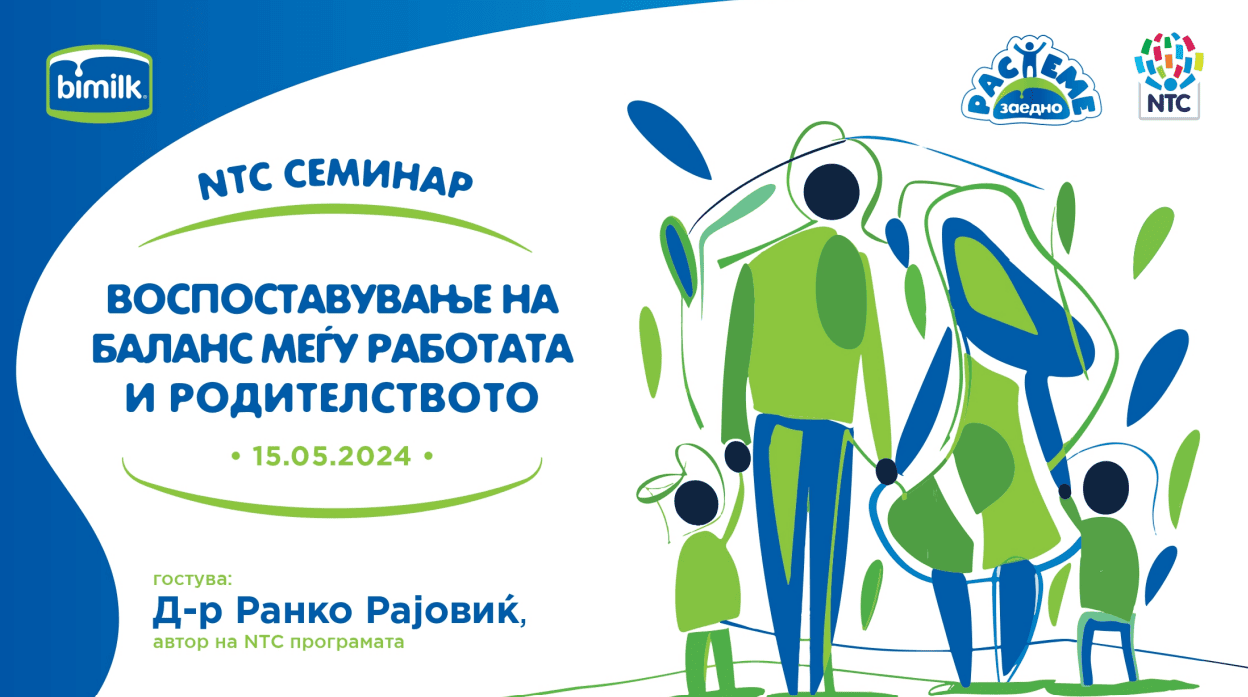 bimilk

РАСТЕМЕ заедно

NTC

NTC СЕМИНАР

ВОСПОСТАВУВАЊЕ НА БАЛАНС МЕЃУ РАБОТАТА И РОДИТЕЛСТВОТО

• 15.05.2024 •

гостува:
Д-р Ранко Рајовиќ,
автор на NTC програмата